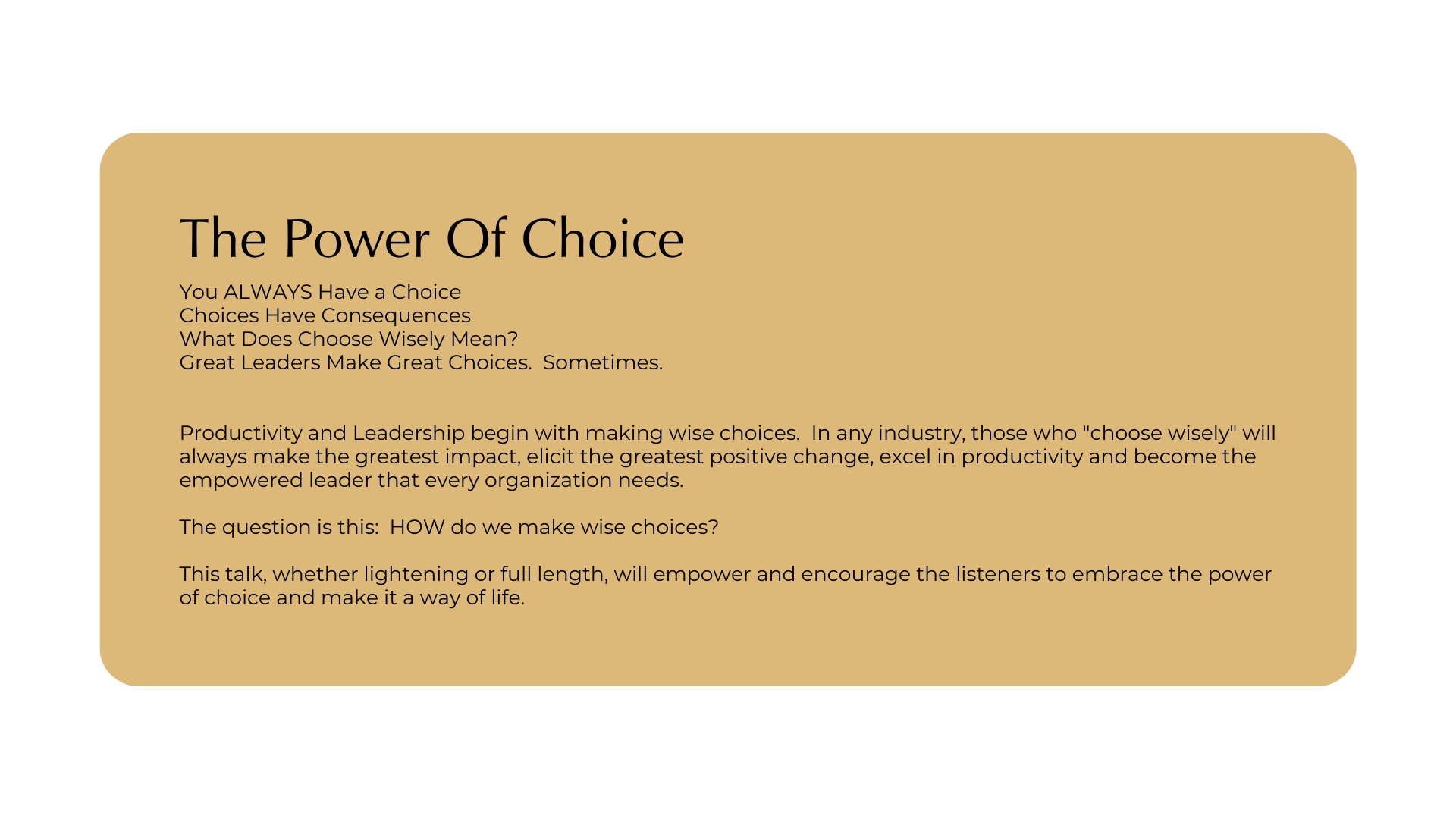 The Power Of Choice

You ALWAYS Have a Choice
Choices Have Consequences
What Does Choose Wisely Mean?
Great Leaders Make Great Choices.  Sometimes.

Productivity and Leadership begin with making wise choices.  In any industry, those who "choose wisely" will always make the greatest impact, elicit the greatest positive change, excel in productivity and become the empowered leader that every organization needs.

The question is this:  HOW do we make wise choices?

This talk, whether lightening or full length, will empower and encourage the listeners to embrace the power of choice and make it a way of life.